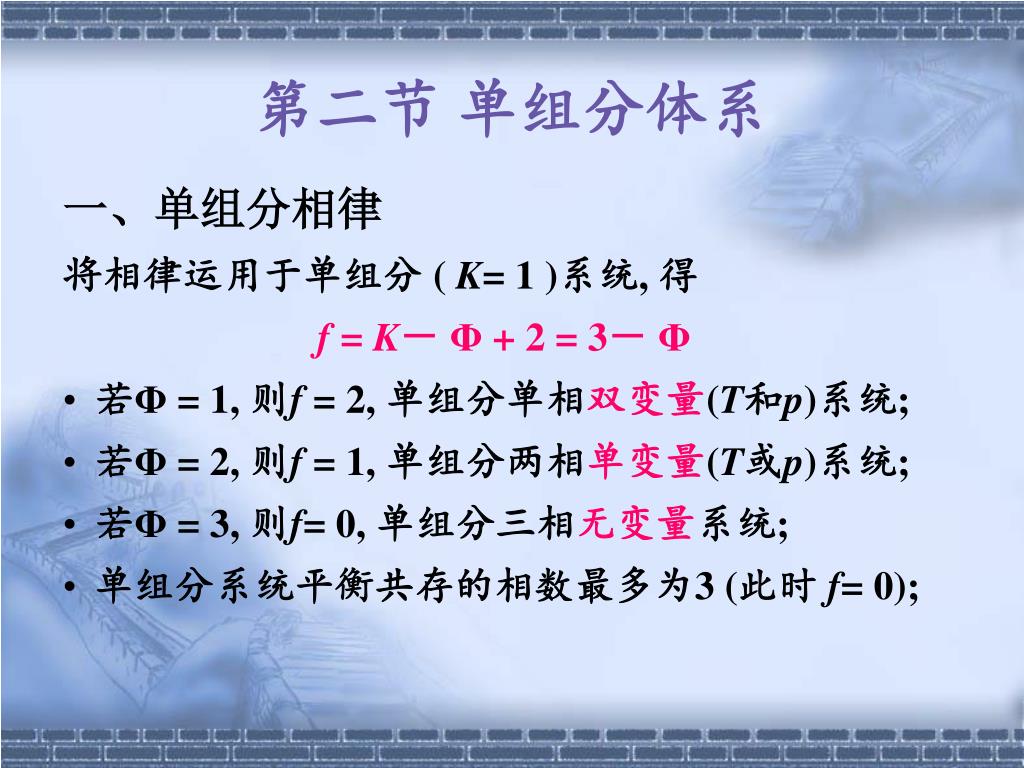 第二节 单组分体系

一、单组分相律

将相律运用于单组分 ( $K=1$ )系统, 得

$f = K - \Phi + 2 = 3 - \Phi$

• 若$\Phi = 1$, 则$f = 2$, 单组分单相双变量($T$和$p$)系统;

• 若$\Phi = 2$, 则$f = 1$, 单组分两相单变量($T$或$p$)系统;

• 若$\Phi = 3$, 则$f= 0$, 单组分三相无变量系统;

• 单组分系统平衡共存的相数最多为3 (此时 $f= 0$);